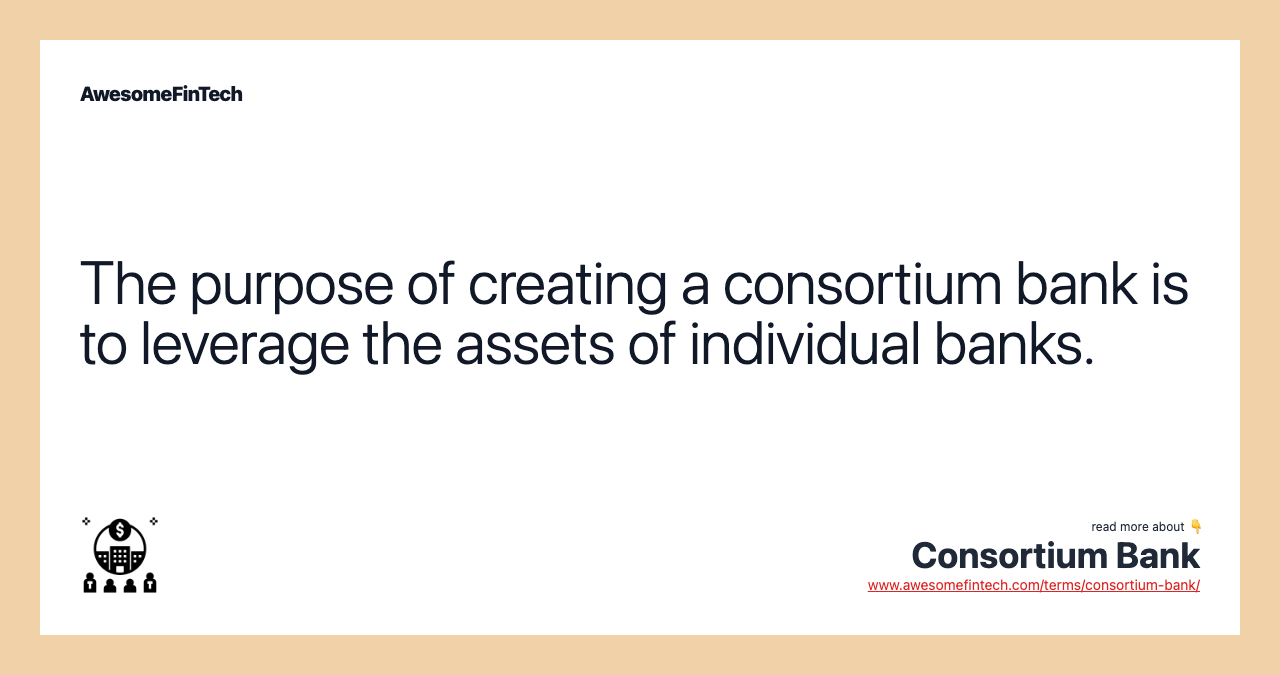 AwesomeFinTech

The purpose of creating a consortium bank is to leverage the assets of individual banks.

read more about 👇
Consortium Bank
www.awesomefintech.com/terms/consortium-bank/